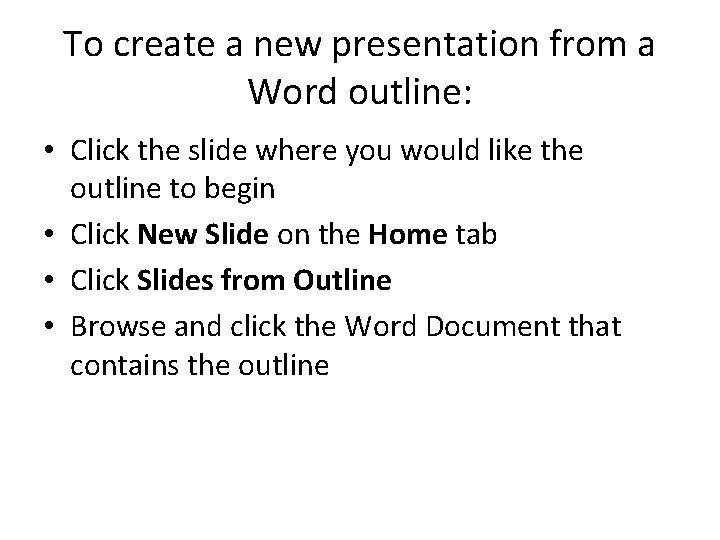 To create a new presentation from a Word outline:

• Click the slide where you would like the outline to begin
• Click **New Slide** on the **Home** tab
• Click **Slides from Outline**
• Browse and click the Word Document that contains the outline